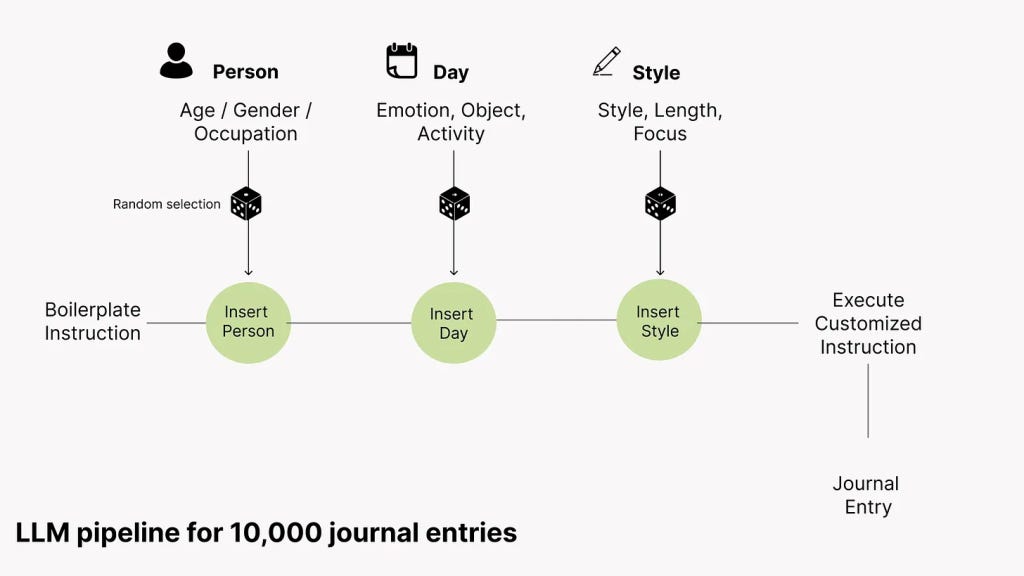 Person
Age / Gender / Occupation

Day
Emotion, Object, Activity

Style
Style, Length, Focus

Random selection

Boilerplate Instruction

Insert Person

Insert Day

Insert Style

Execute Customized Instruction

Journal Entry

LLM pipeline for 10,000 journal entries